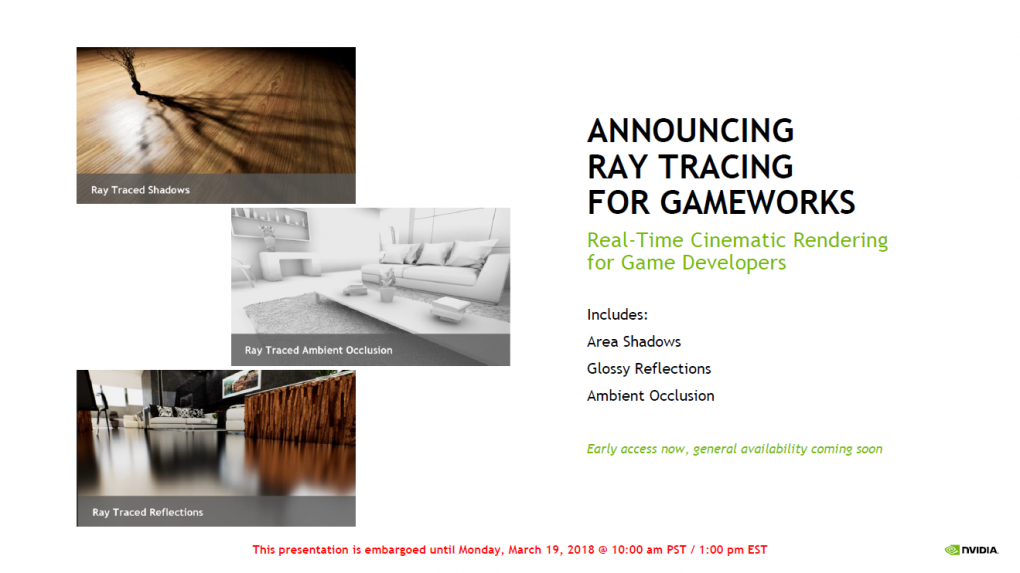 Ray Traced Shadows

Ray Traced Ambient Occlusion

Ray Traced Reflections

ANNOUNCING RAY TRACING FOR GAMEWORKS

Real-Time Cinematic Rendering for Game Developers

Includes:
Area Shadows
Glossy Reflections
Ambient Occlusion

Early access now, general availability coming soon

This presentation is embargoed until Monday, March 19, 2018 @ 10:00 am PST / 1:00 pm EST

NVIDIA.